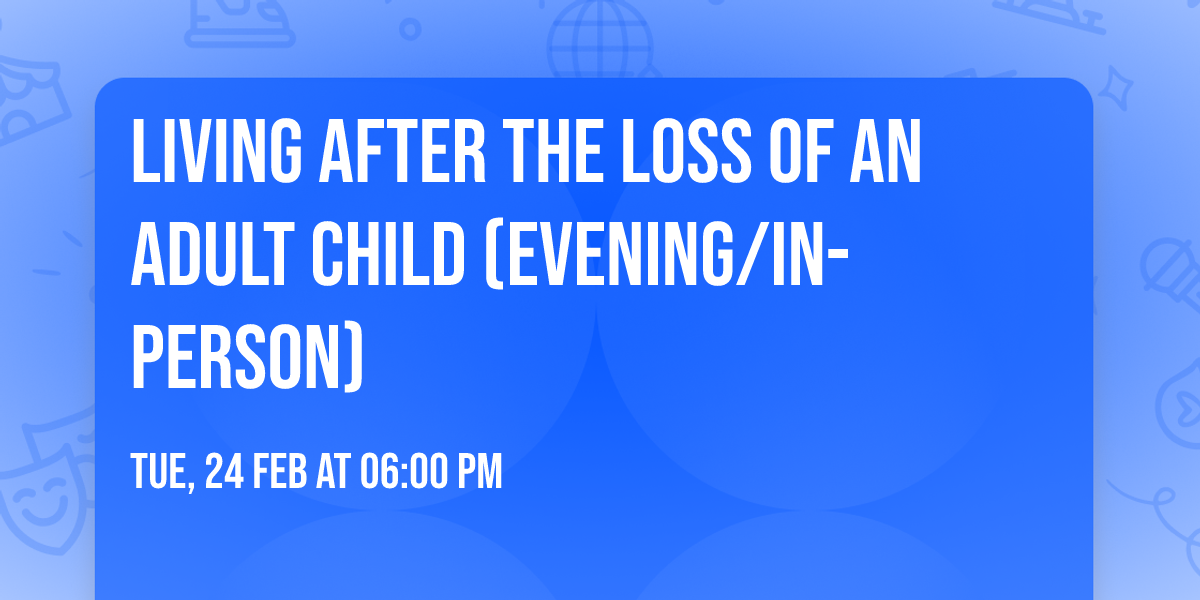 LIVING AFTER THE LOSS OF AN ADULT CHILD (EVENING/IN-PERSON)

TUE, 24 FEB AT 06:00 PM